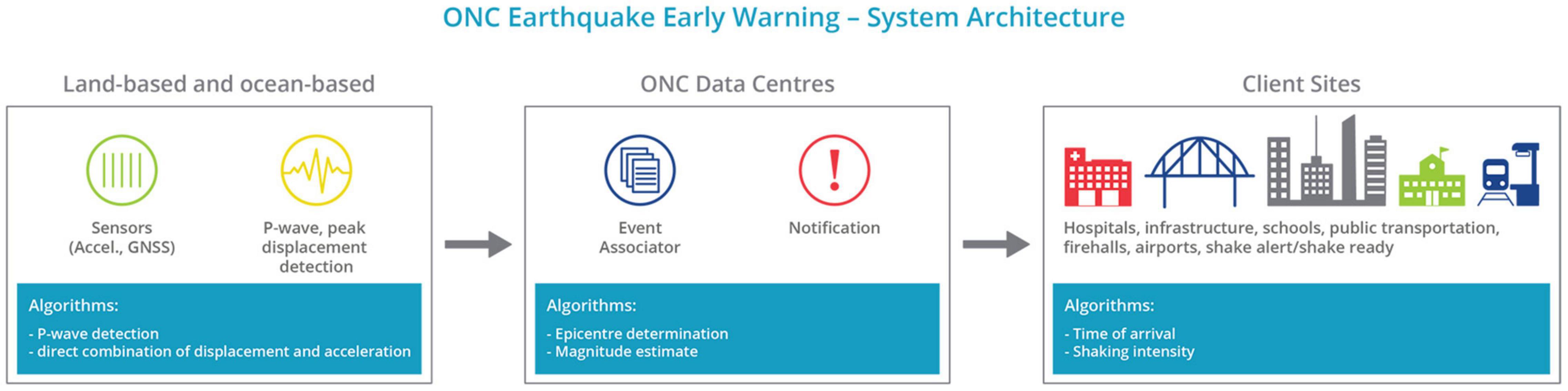 ONC Earthquake Early Warning – System Architecture

Land-based and ocean-based

Sensors (Accel., GNSS)

P-wave, peak displacement detection

Algorithms:

- P-wave detection
- direct combination of displacement and acceleration

ONC Data Centres

Event Associator

Notification

Algorithms:

- Epicentre determination
- Magnitude estimate

Client Sites

Hospitals, infrastructure, schools, public transportation, firehalls, airports, shake alert/shake ready

Algorithms:

- Time of arrival
- Shaking intensity